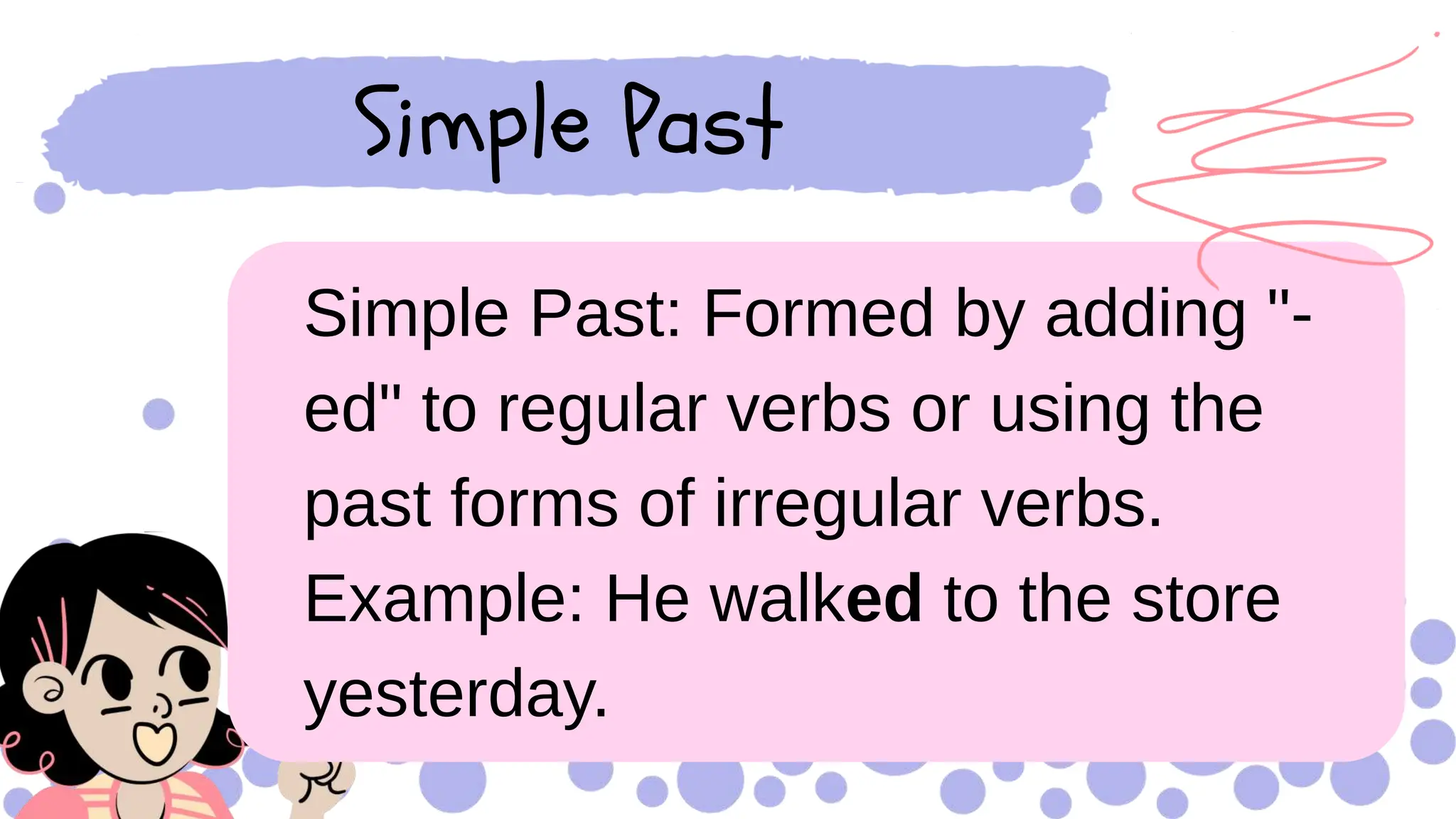 Simple Past

Simple Past: Formed by adding "-ed" to regular verbs or using the past forms of irregular verbs. Example: He walked to the store yesterday.